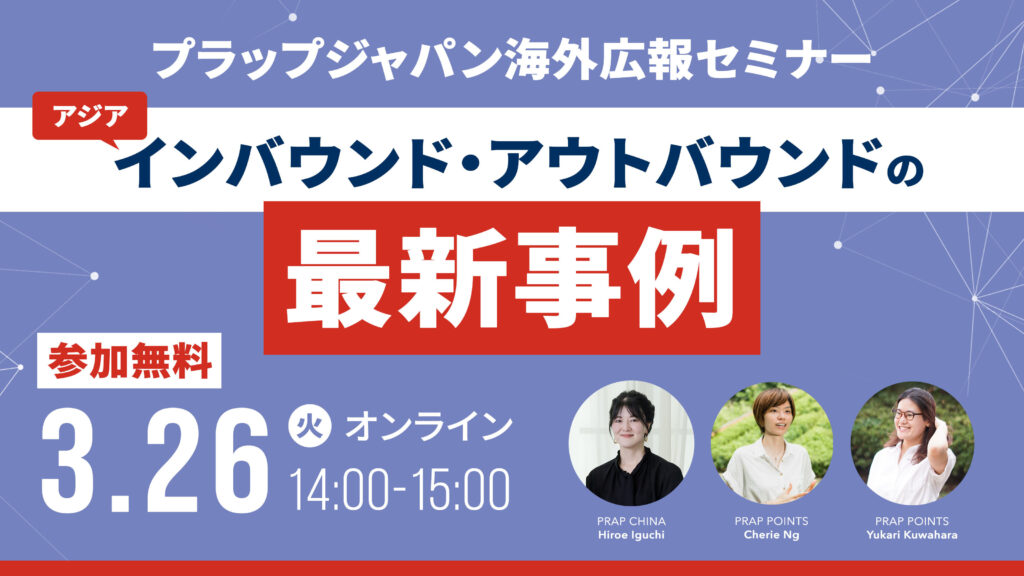 プラップジャパン海外広報セミナー

アジア

インバウンド・アウトバウンドの

最新事例

参加無料

3.26 火 オンライン

14:00-15:00

PRAP CHINA
Hiroe Iguchi

PRAP POINTS
Cherie Ng

PRAP POINTS
Yukari Kuwahara